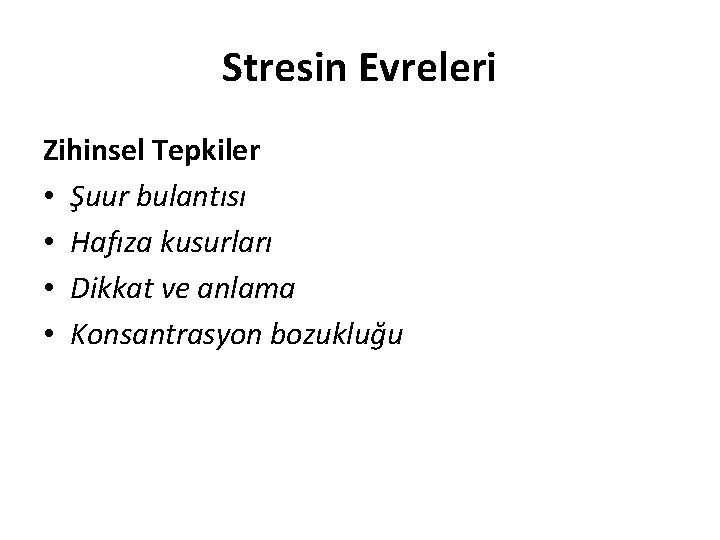 Stresin Evreleri

Zihinsel Tepkiler

• Şuur bulantısı
• Hafıza kusurları
• Dikkat ve anlama
• Konsantrasyon bozukluğu